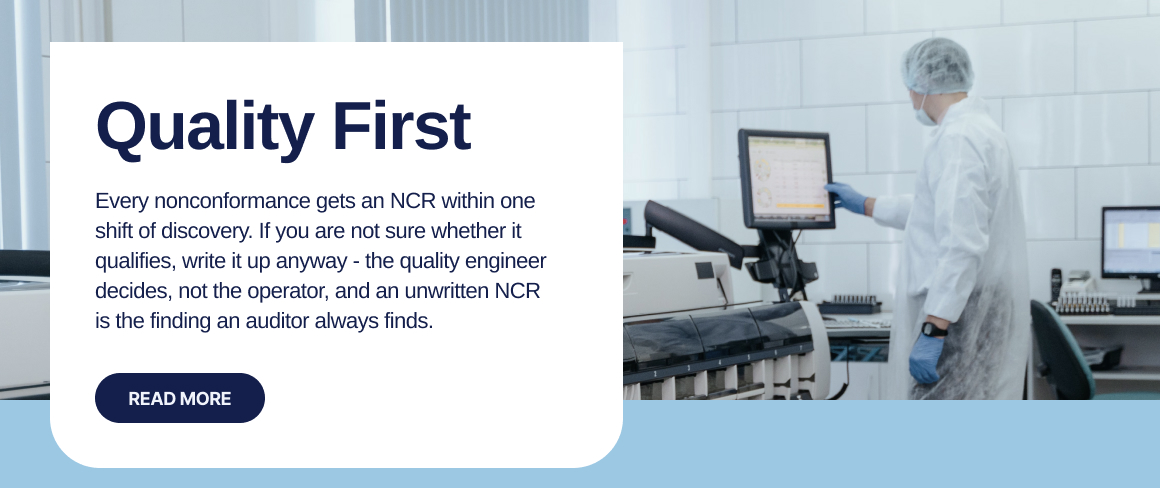 Quality First

Every nonconformance gets an NCR within one shift of discovery. If you are not sure whether it qualifies, write it up anyway - the quality engineer decides, not the operator, and an unwritten NCR is the finding an auditor always finds.

READ MORE